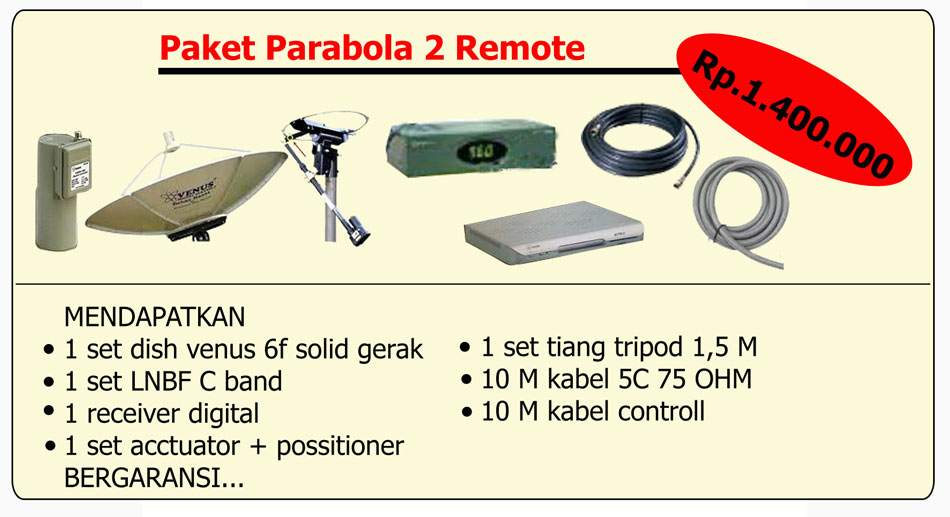 Paket Parabola 2 Remote

Rp.1.400.000

VENUS

MENDAPATKAN
• 1 set dish venus 6f solid gerak
• 1 set LNBF C band
• 1 receiver digital
• 1 set acctuator + possitioner
BERGARANSI...

• 1 set tiang tripod 1,5 M
• 10 M kabel 5C 75 OHM
• 10 M kabel controll